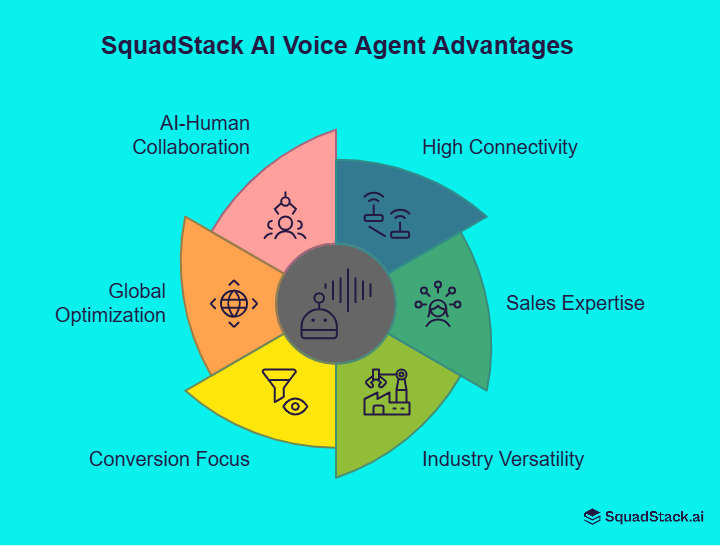 SquadStack AI Voice Agent Advantages

AI-Human Collaboration

High Connectivity

Global Optimization

Sales Expertise

Conversion Focus

Industry Versatility

SquadStack.ai